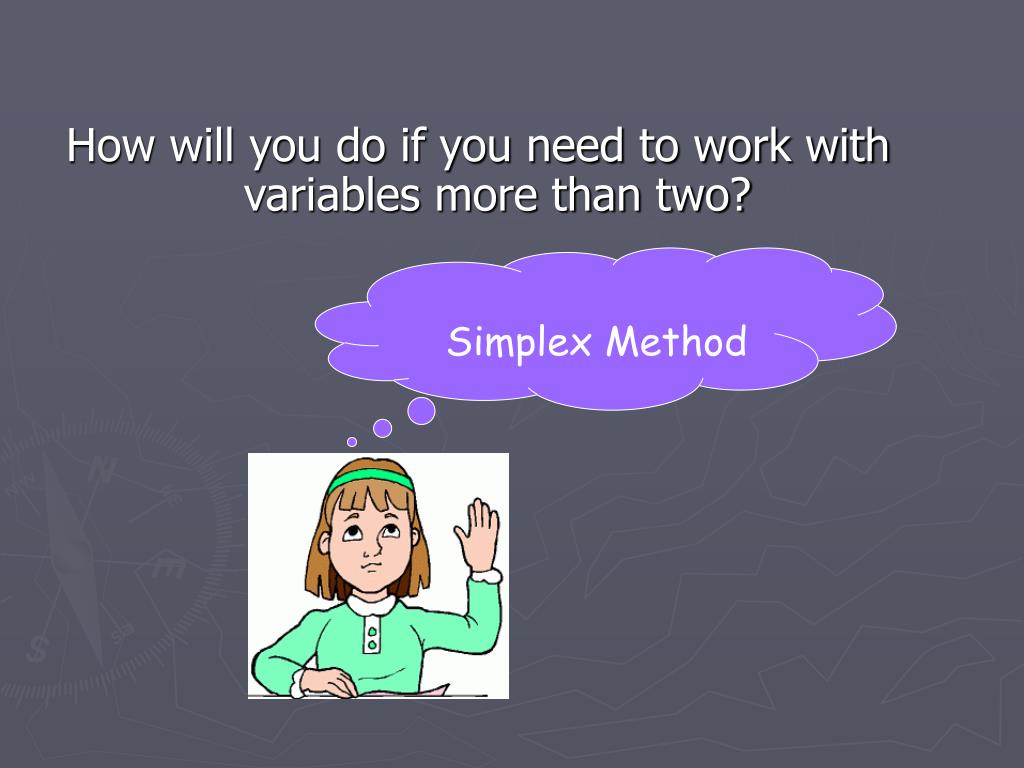 How will you do if you need to work with variables more than two?

Simplex Method